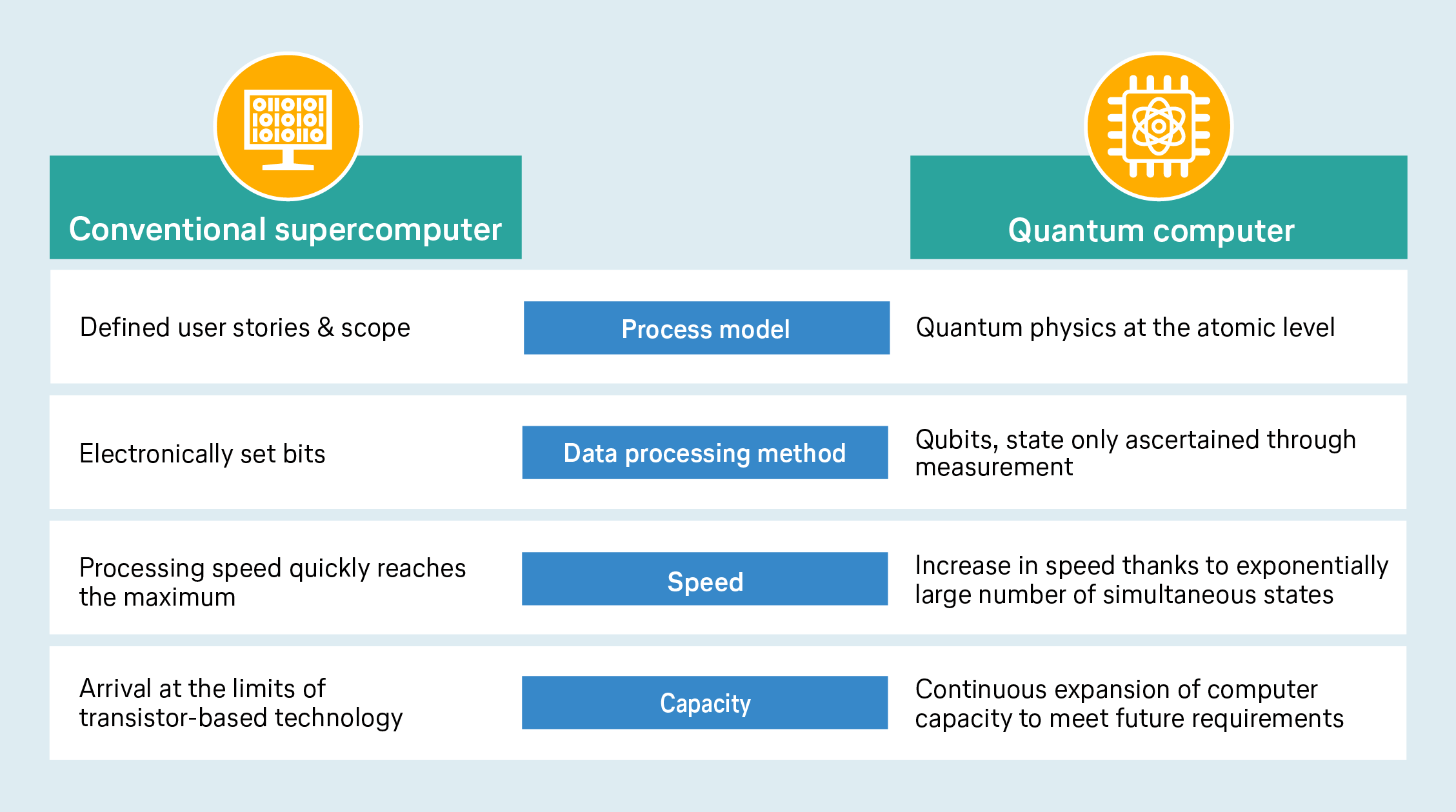 | Conventional supercomputer | | Quantum computer |
|---|---|---|
| Defined user stories & scope | Process model | Quantum physics at the atomic level |
| Electronically set bits | Data processing method | Qubits, state only ascertained through measurement |
| Processing speed quickly reaches the maximum | Speed | Increase in speed thanks to exponentially large number of simultaneous states |
| Arrival at the limits of transistor-based technology | Capacity | Continuous expansion of computer capacity to meet future requirements |